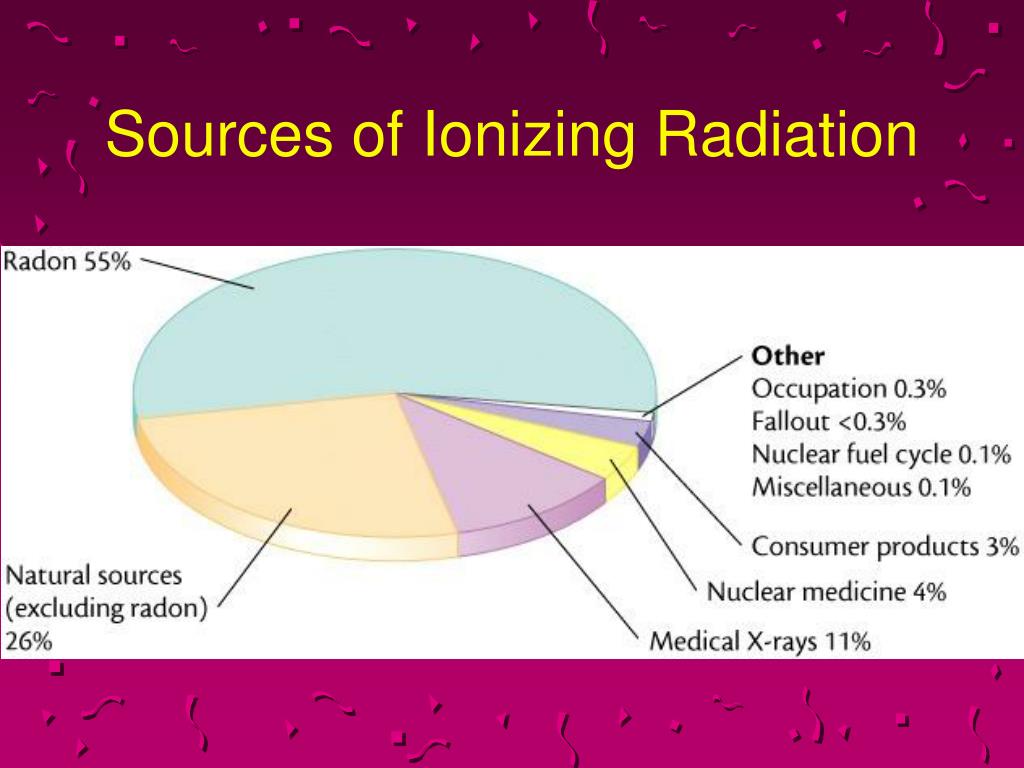 Sources of Ionizing Radiation

Radon 55%

Other
Occupation 0.3%
Fallout <0.3%
Nuclear fuel cycle 0.1%
Miscellaneous 0.1%

Consumer products 3%

Nuclear medicine 4%

Medical X-rays 11%

Natural sources (excluding radon) 26%